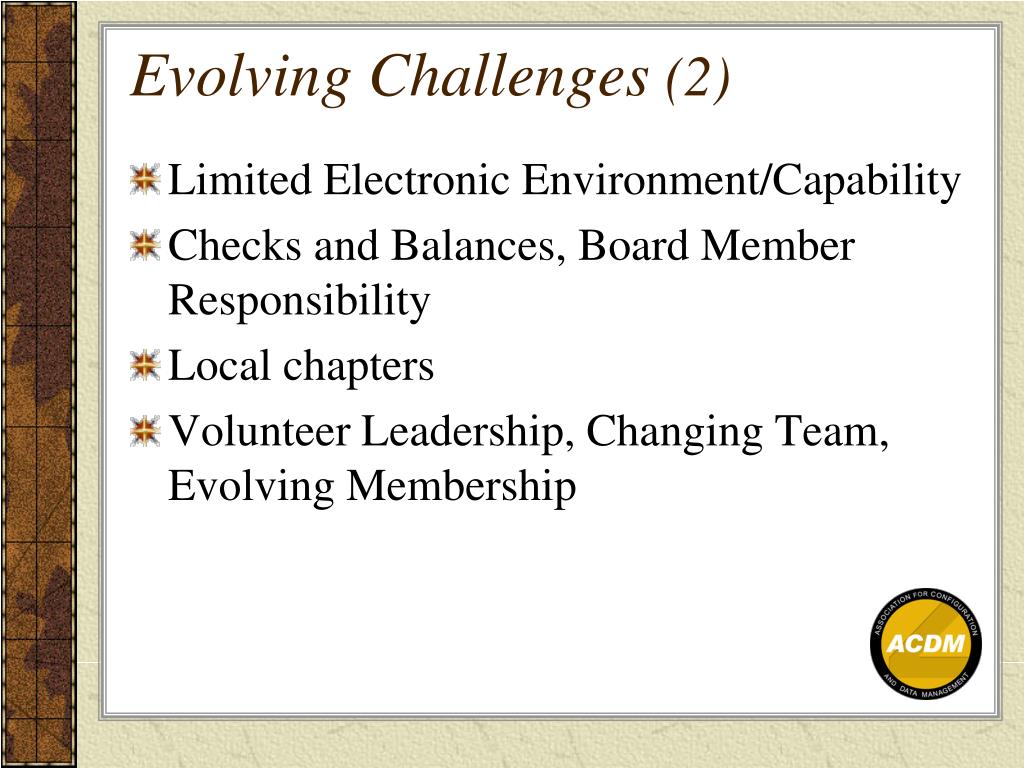 Evolving Challenges (2)

Limited Electronic Environment/Capability

Checks and Balances, Board Member Responsibility

Local chapters

Volunteer Leadership, Changing Team, Evolving Membership

ASSOCIATION FOR CONFIGURATION AND DATA MANAGEMENT
ACDM